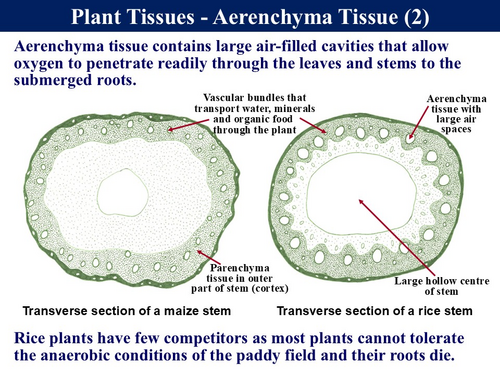 Plant Tissues - Aerenchyma Tissue (2)

Aerenchyma tissue contains large air-filled cavities that allow oxygen to penetrate readily through the leaves and stems to the submerged roots.

Vascular bundles that transport water, minerals and organic food through the plant

Aerenchyma tissue with large air spaces

Parenchyma tissue in outer part of stem (cortex)

Large hollow centre of stem

Transverse section of a maize stem

Transverse section of a rice stem

Rice plants have few competitors as most plants cannot tolerate the anaerobic conditions of the paddy field and their roots die.